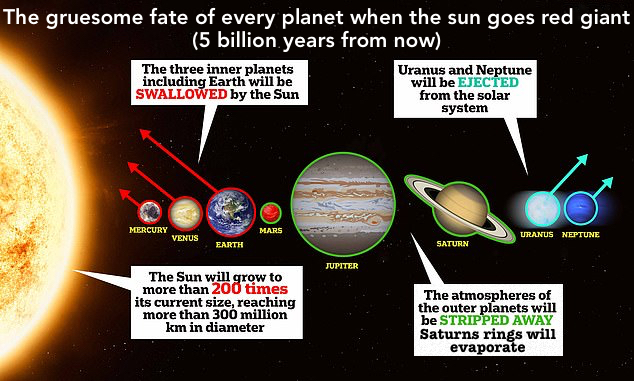 The gruesome fate of every planet when the sun goes red giant (5 billion years from now)

The three inner planets including Earth will be SWALLOWED by the Sun

Uranus and Neptune will be EJECTED from the solar system

MERCURY VENUS EARTH MARS JUPITER SATURN URANUS NEPTUNE

The Sun will grow to more than 200 times its current size, reaching more than 300 million km in diameter

The atmospheres of the outer planets will be STRIPPED AWAY Saturns rings will evaporate